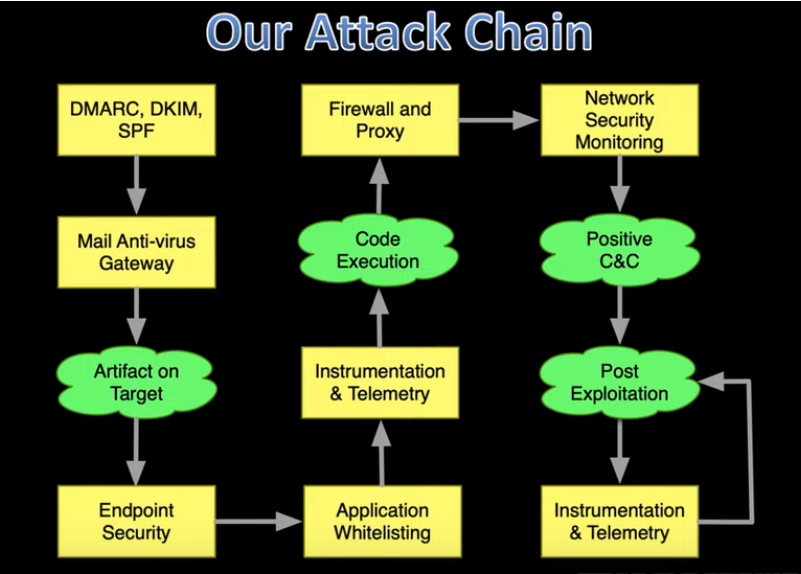 Our Attack Chain

DMARC, DKIM, SPF

Mail Anti-virus Gateway

Artifact on Target

Endpoint Security

Application Whitelisting

Instrumentation & Telemetry

Code Execution

Firewall and Proxy

Network Security Monitoring

Positive C&C

Post Exploitation

Instrumentation & Telemetry